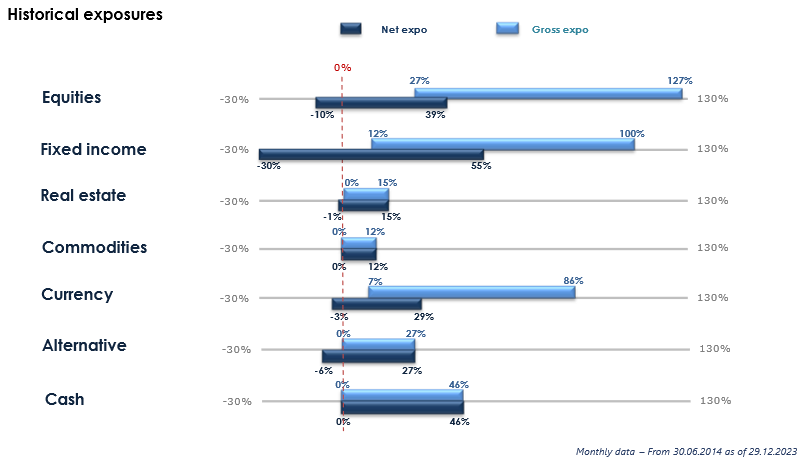 Historical exposures

Net expo

Gross expo

0%

Equities
-30%
27%
127%
-10%
39%
130%

Fixed income
-30%
12%
100%
-30%
55%
130%

Real estate
-30%
0%
15%
-1%
15%
130%

Commodities
-30%
0%
12%
0%
12%
130%

Currency
-30%
7%
86%
-3%
29%
130%

Alternative
-30%
0%
27%
-6%
27%
130%

Cash
-30%
0%
46%
0%
46%
130%

Monthly data – From 30.06.2014 as of 29.12.2023